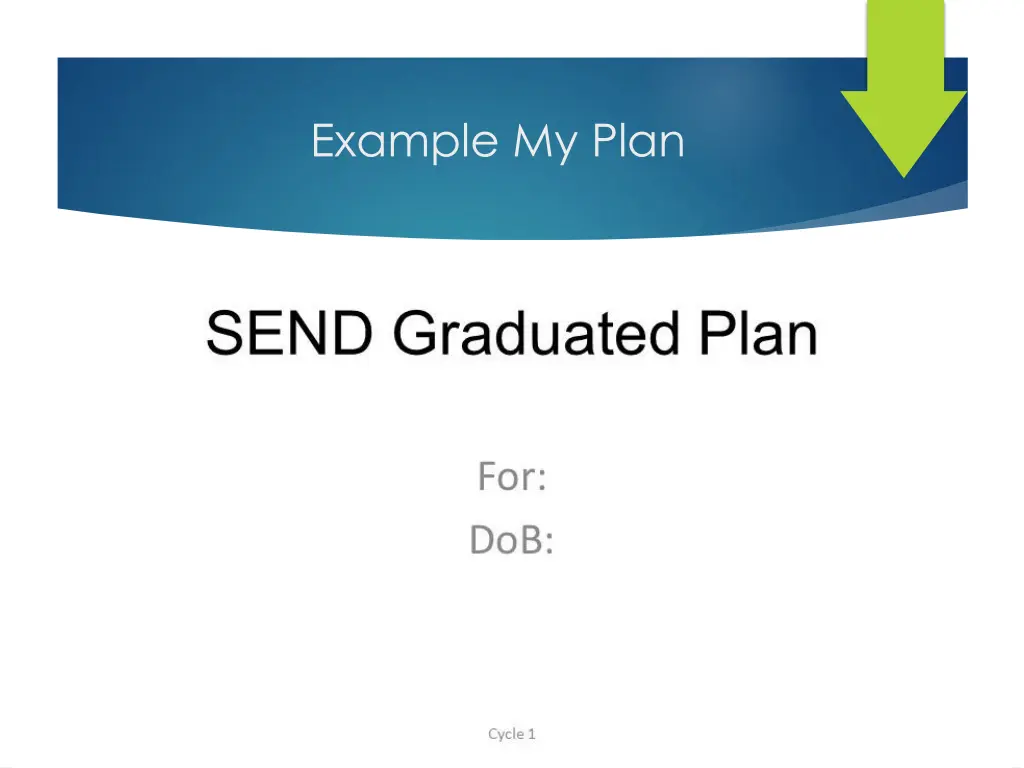 Example My Plan

SEND Graduated Plan

For:

DoB:

Cycle 1